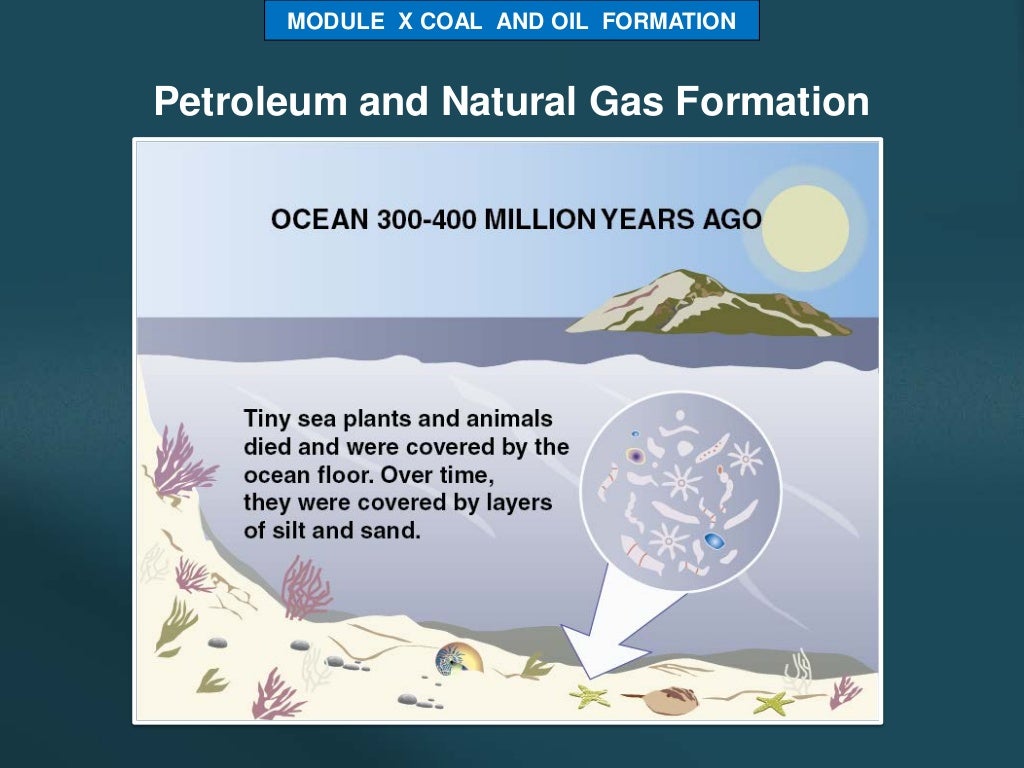 MODULE X COAL AND OIL FORMATION

Petroleum and Natural Gas Formation

OCEAN 300-400 MILLION YEARS AGO

Tiny sea plants and animals died and were covered by the ocean floor. Over time, they were covered by layers of silt and sand.